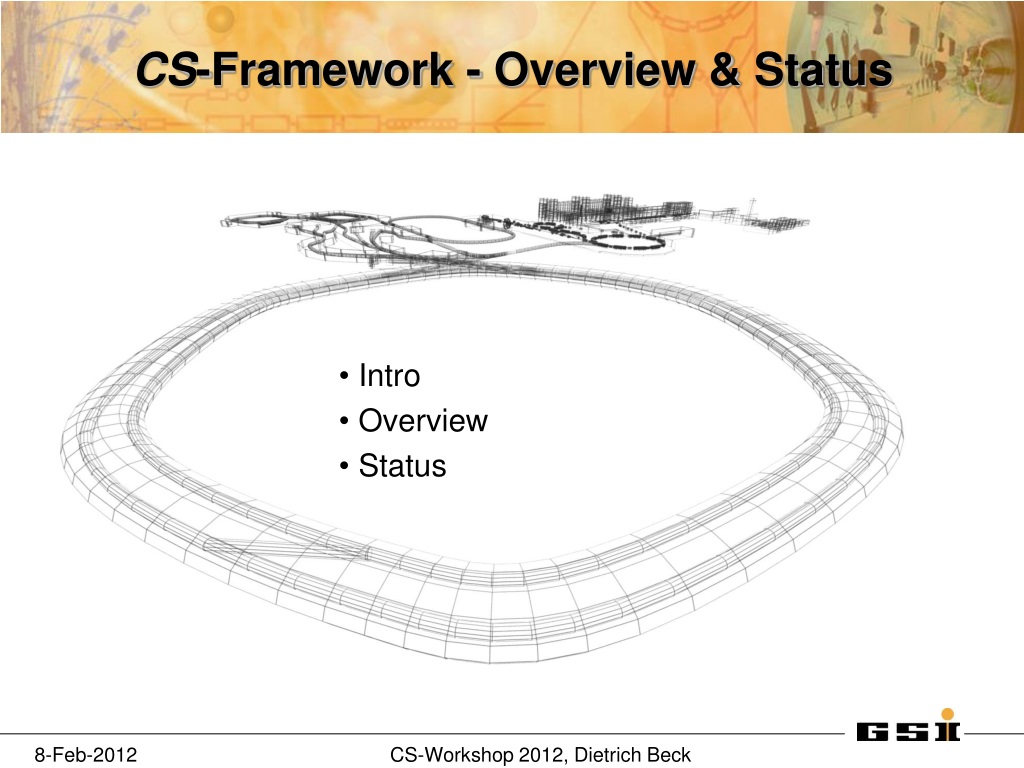 CS-Framework - Overview & Status

• Intro
• Overview
• Status

GSI

8-Feb-2012

CS-Workshop 2012, Dietrich Beck